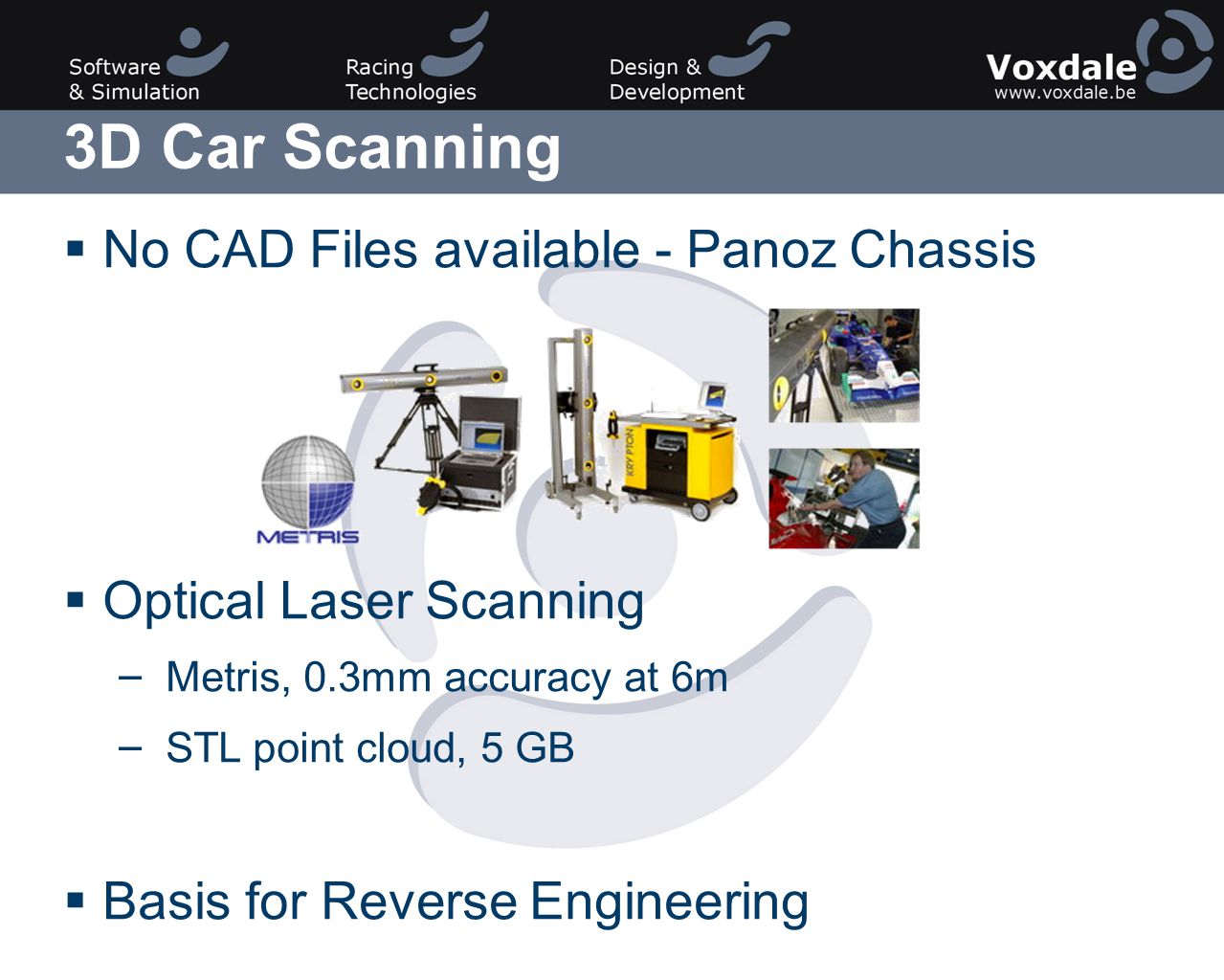 Software & Simulation

Racing Technologies

Design & Development

Voxdale
www.voxdale.be

3D Car Scanning

▪ No CAD Files available - Panoz Chassis

METRIS

KRYPTON

▪ Optical Laser Scanning

– Metris, 0.3mm accuracy at 6m

– STL point cloud, 5 GB

▪ Basis for Reverse Engineering